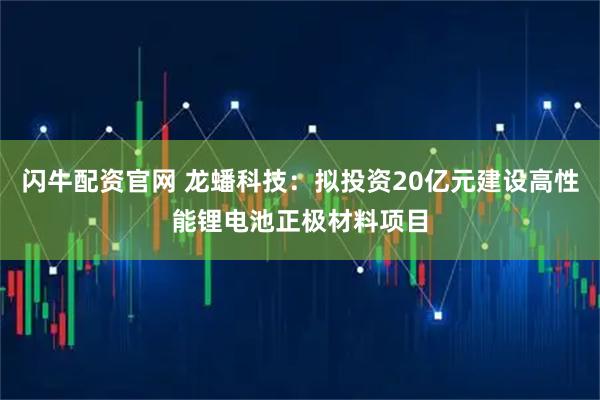 闪牛配资官网 龙蟠科技：拟投资20亿元建设高性能锂电池正极材料项目